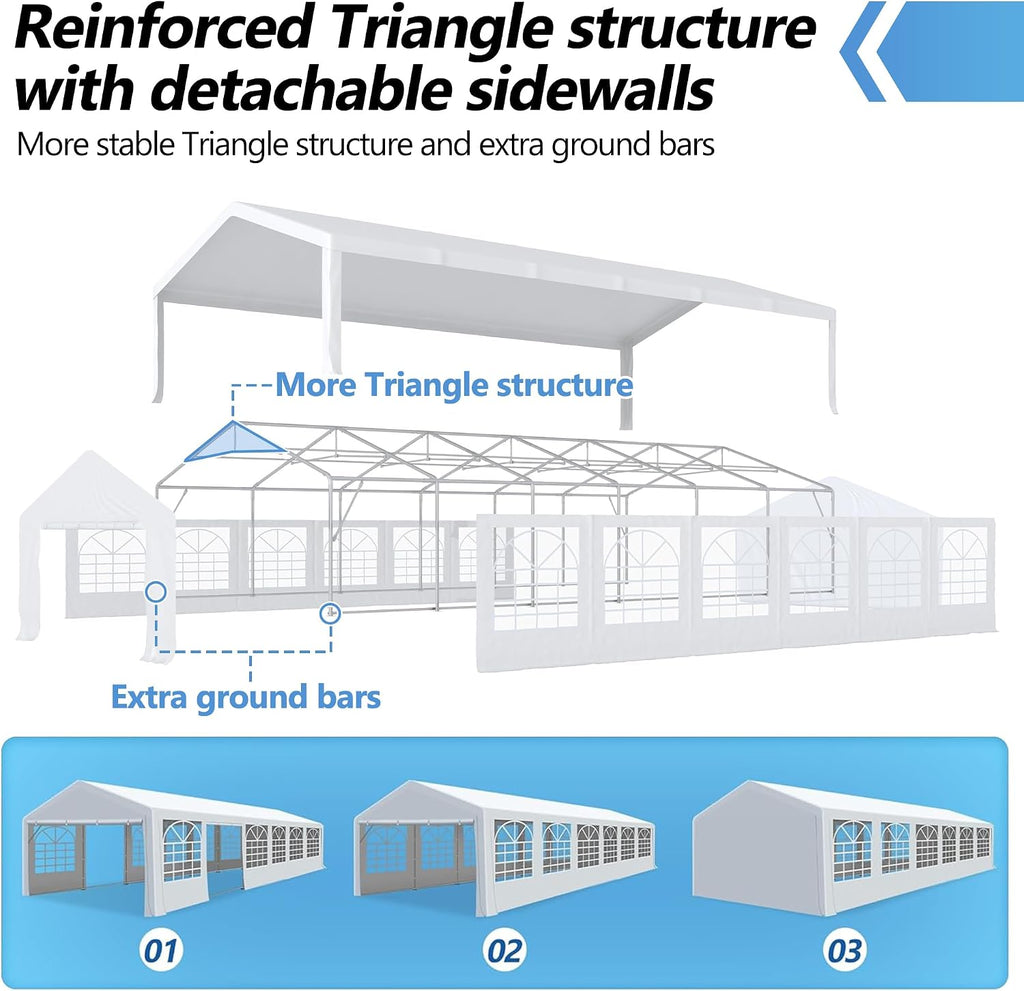 Reinforced Triangle structure with detachable sidewalls

More stable Triangle structure and extra ground bars

More Triangle structure

Extra ground bars

01

02

03